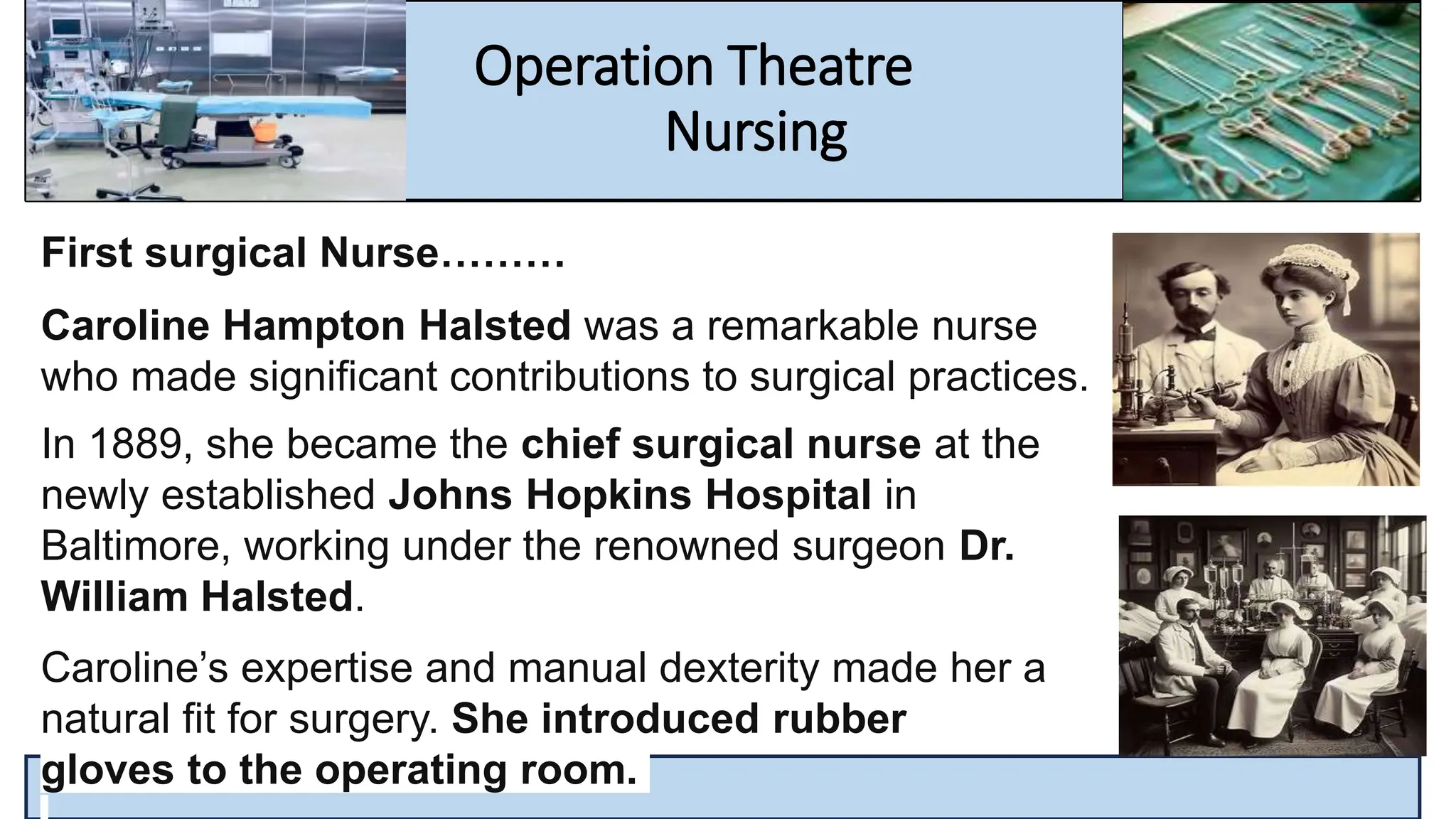 Operation Theatre Nursing

First surgical Nurse………

Caroline Hampton Halsted was a remarkable nurse who made significant contributions to surgical practices.

In 1889, she became the chief surgical nurse at the newly established Johns Hopkins Hospital in Baltimore, working under the renowned surgeon Dr. William Halsted.

Caroline's expertise and manual dexterity made her a natural fit for surgery. She introduced rubber gloves to the operating room.